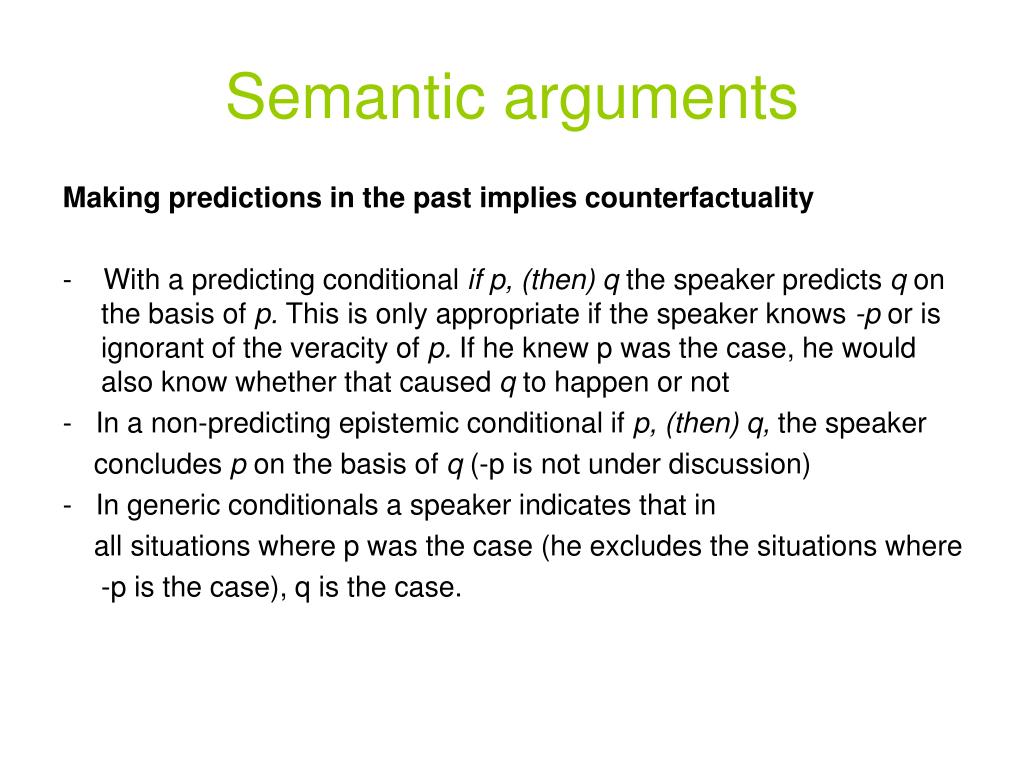 Semantic arguments

Making predictions in the past implies counterfactuality

- With a predicting conditional if p, (then) q the speaker predicts q on the basis of p. This is only appropriate if the speaker knows -p or is ignorant of the veracity of p. If he knew p was the case, he would also know whether that caused q to happen or not
- In a non-predicting epistemic conditional if p, (then) q, the speaker concludes p on the basis of q (-p is not under discussion)
- In generic conditionals a speaker indicates that in all situations where p was the case (he excludes the situations where -p is the case), q is the case.